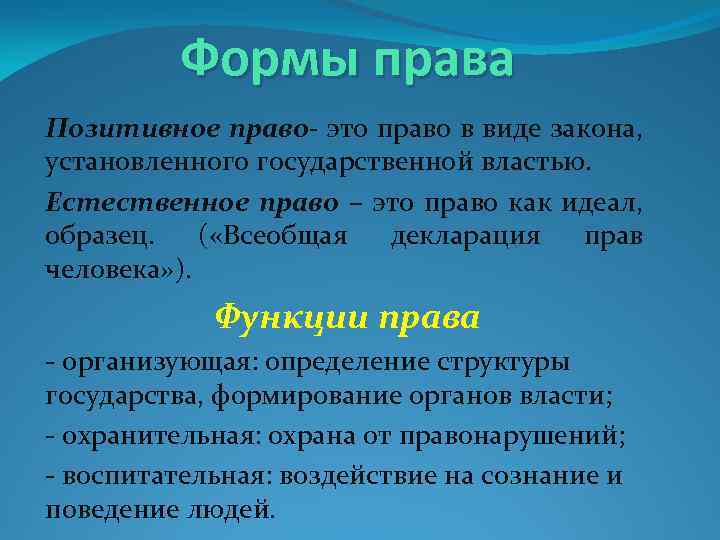 Формы права

Позитивное право- это право в виде закона, установленного государственной властью.

Естественное право – это право как идеал, образец. («Всеобщая декларация прав человека»).

Функции права

- организующая: определение структуры государства, формирование органов власти;

- охранительная: охрана от правонарушений;

- воспитательная: воздействие на сознание и поведение людей.